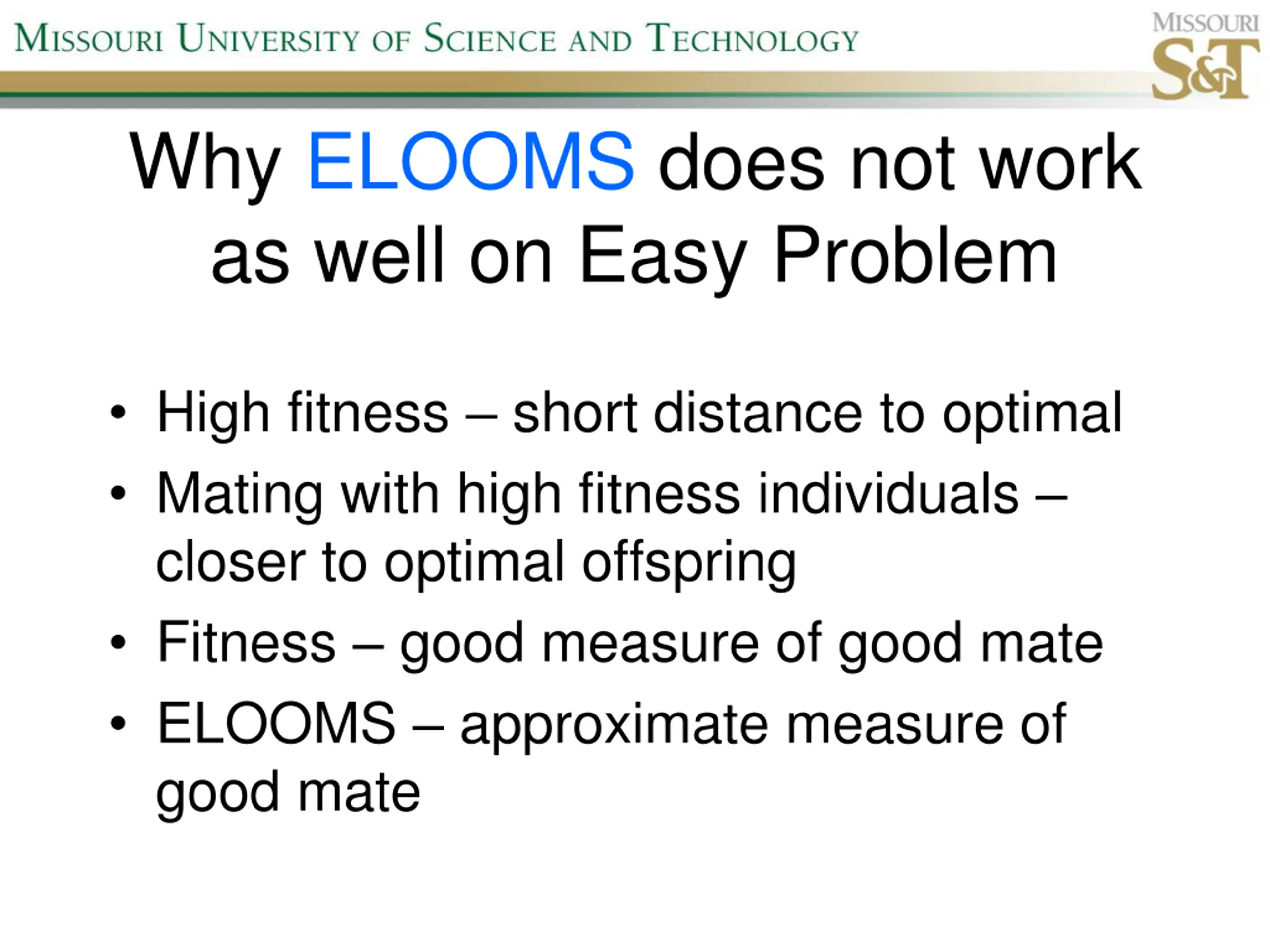 MISSOURI UNIVERSITY OF SCIENCE AND TECHNOLOGY

MISSOURI S&T

Why ELOOMS does not work as well on Easy Problem

• High fitness – short distance to optimal
• Mating with high fitness individuals – closer to optimal offspring
• Fitness – good measure of good mate
• ELOOMS – approximate measure of good mate